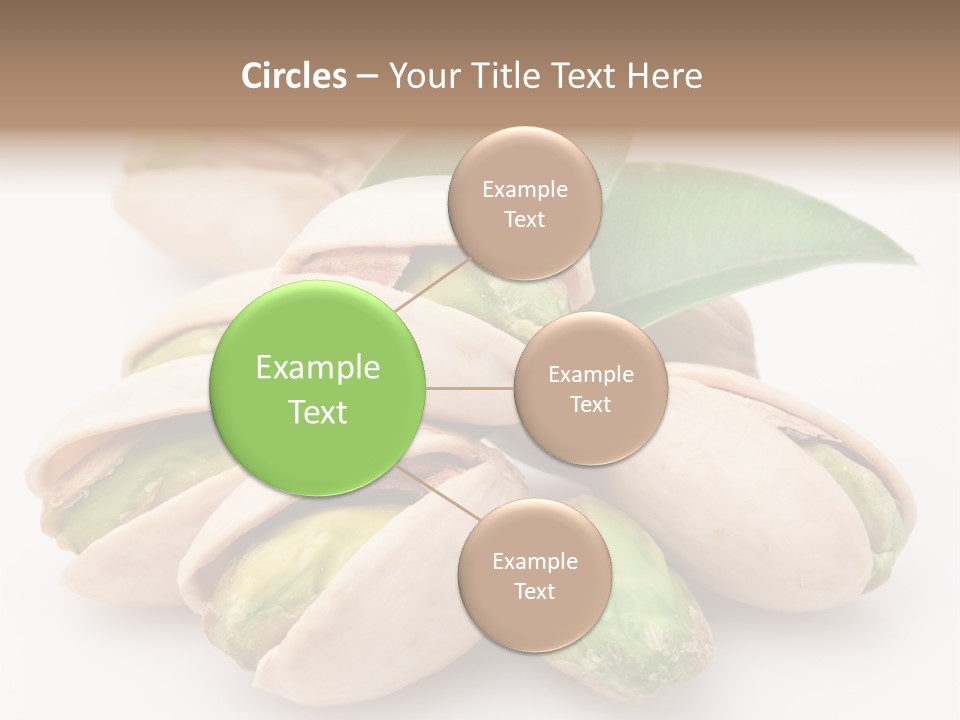 Circles – Your Title Text Here

Example Text

Example Text

Example Text

Example Text